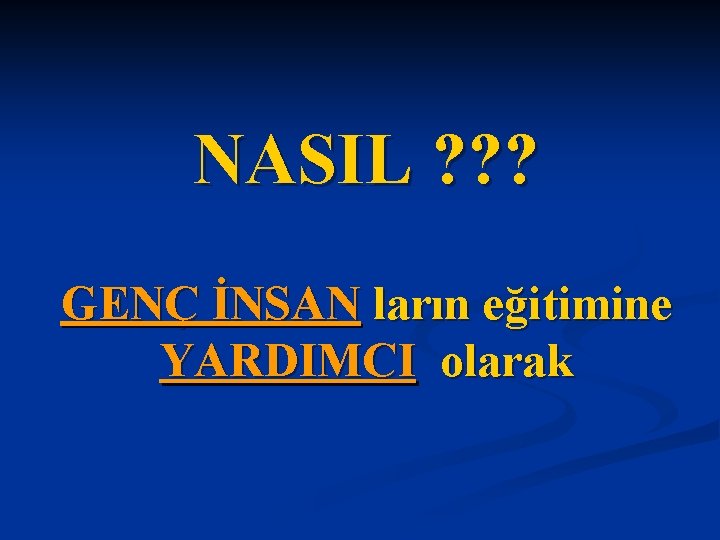 NASIL ???

GENÇ İNSAN ların eğitimine YARDIMCI olarak